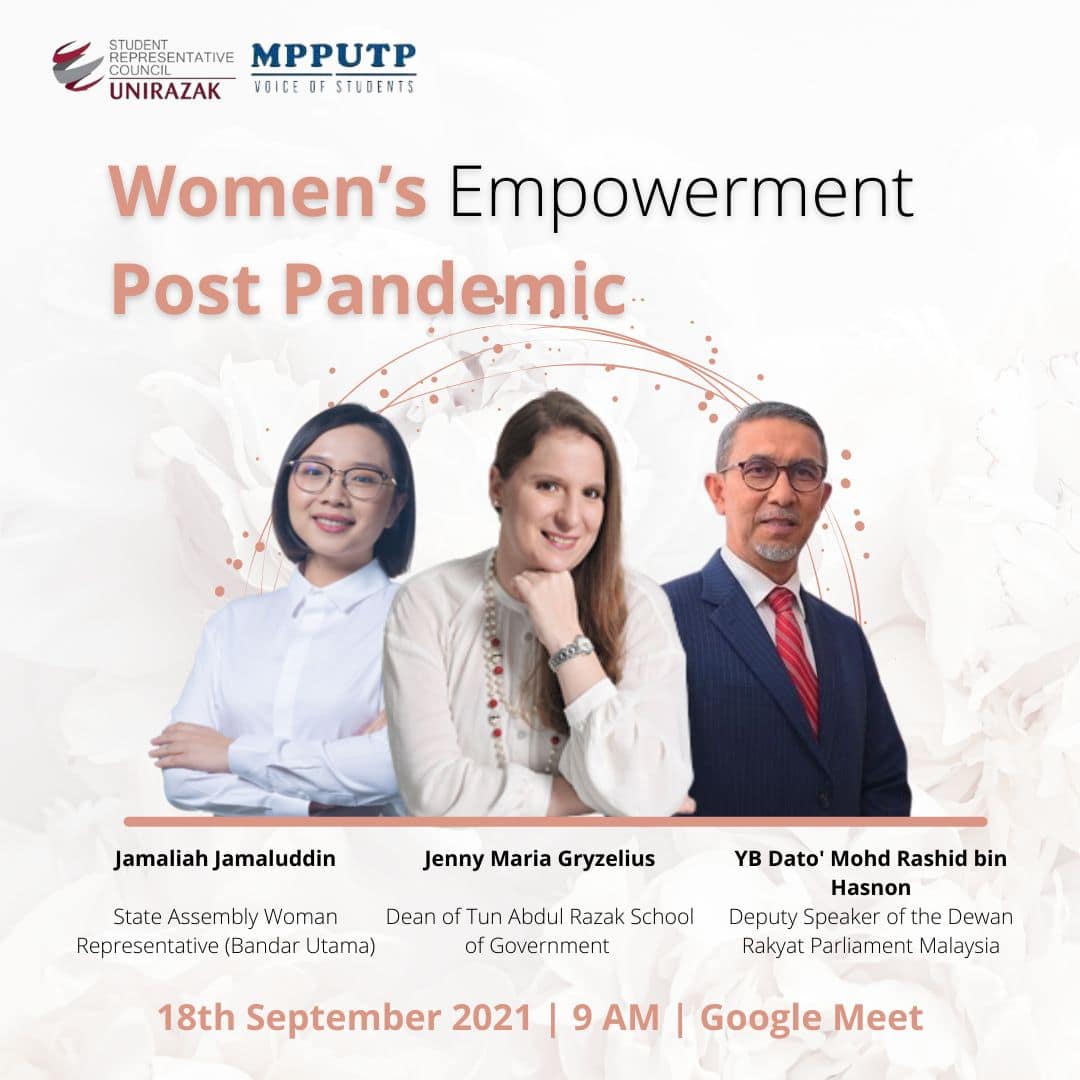 STUDENT REPRESENTATIVE COUNCIL
UNIRAZAK

MPPUTP
VOICE OF STUDENTS

Women's Empowerment
Post Pandemic

Jamaliah Jamaluddin
State Assembly Woman Representative (Bandar Utama)

Jenny Maria Gryzelius
Dean of Tun Abdul Razak School of Government

YB Dato' Mohd Rashid bin Hasnon
Deputy Speaker of the Dewan Rakyat Parliament Malaysia

18th September 2021 | 9 AM | Google Meet